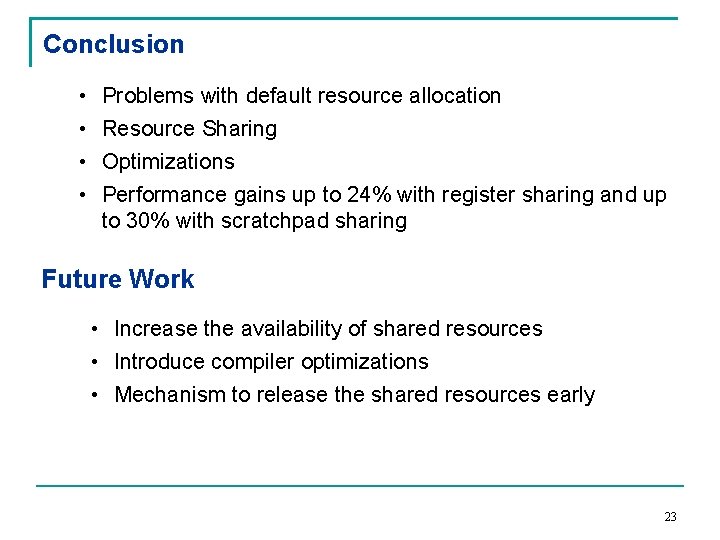 Conclusion

• Problems with default resource allocation
• Resource Sharing
• Optimizations
• Performance gains up to 24% with register sharing and up to 30% with scratchpad sharing

Future Work

• Increase the availability of shared resources
• Introduce compiler optimizations
• Mechanism to release the shared resources early

23